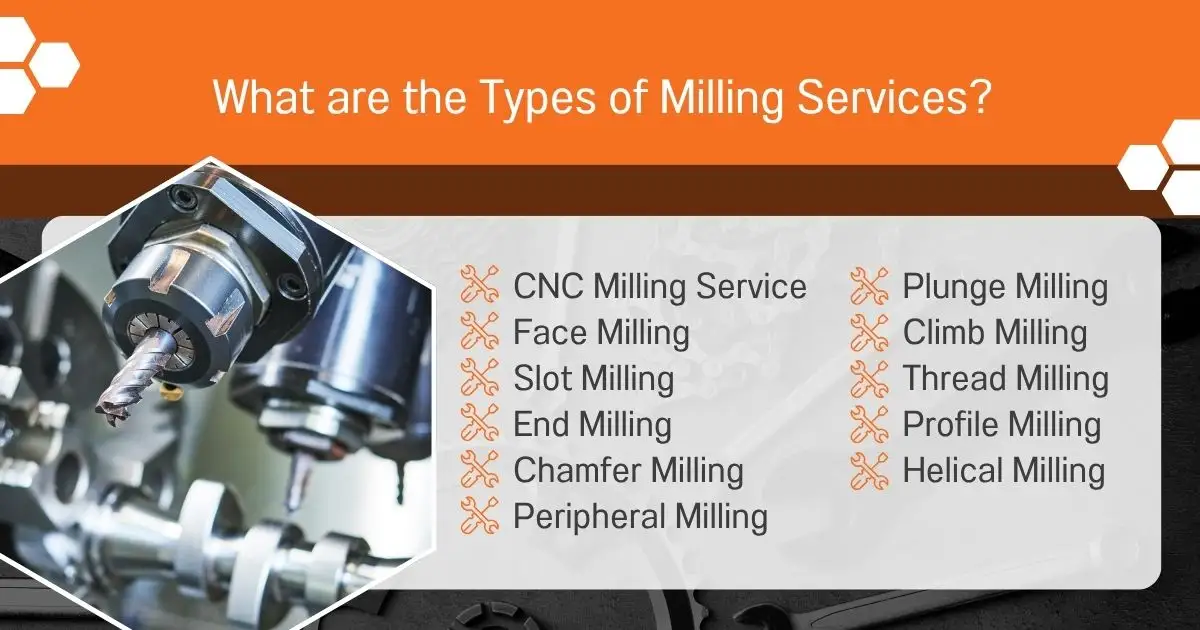 What are the Types of Milling Services?

CNC Milling Service
Face Milling
Slot Milling
End Milling
Chamfer Milling
Peripheral Milling

Plunge Milling
Climb Milling
Thread Milling
Profile Milling
Helical Milling